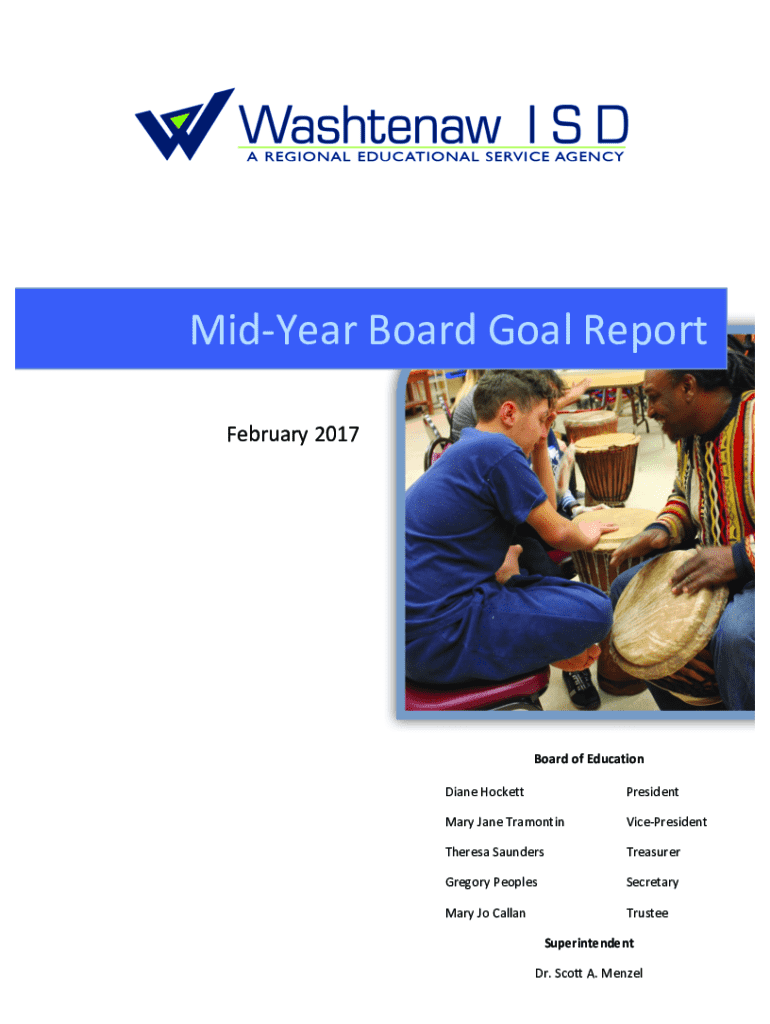 Washtenaw ISD
A REGIONAL EDUCATIONAL SERVICE AGENCY

Mid-Year Board Goal Report

February 2017

Board of Education

| | |
|---|---|
| Diane Hockett | President |
| Mary Jane Tramontin | Vice-President |
| Theresa Saunders | Treasurer |
| Gregory Peoples | Secretary |
| Mary Jo Callan | Trustee |

Superintendent

Dr. Scott A. Menzel